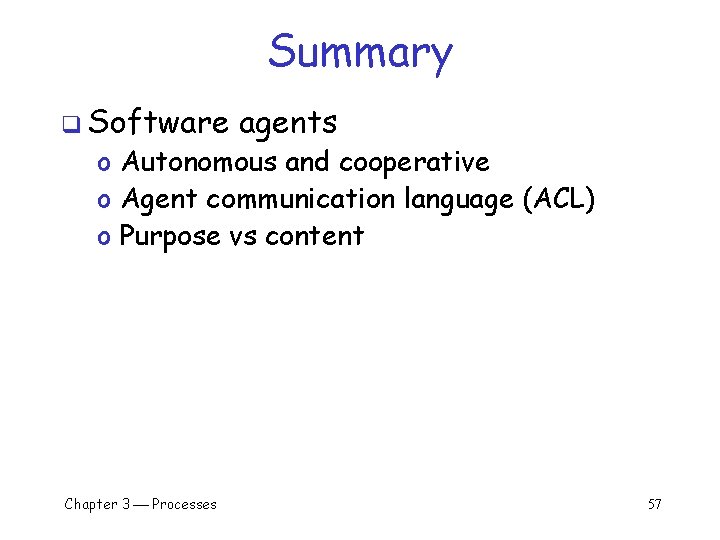 Summary

❑ Software agents

o Autonomous and cooperative
o Agent communication language (ACL)
o Purpose vs content

Chapter 3 — Processes

57